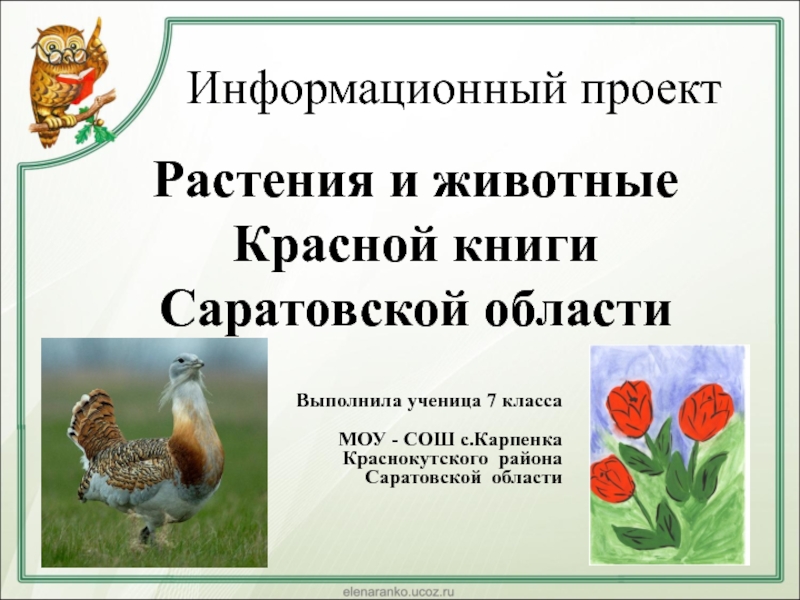 Информационный проект

Растения и животные Красной книги Саратовской области

Выполнила ученица 7 класса

МОУ - СОШ с.Карпенка Краснокутского района Саратовской области

elenaranko.ucoz.ru